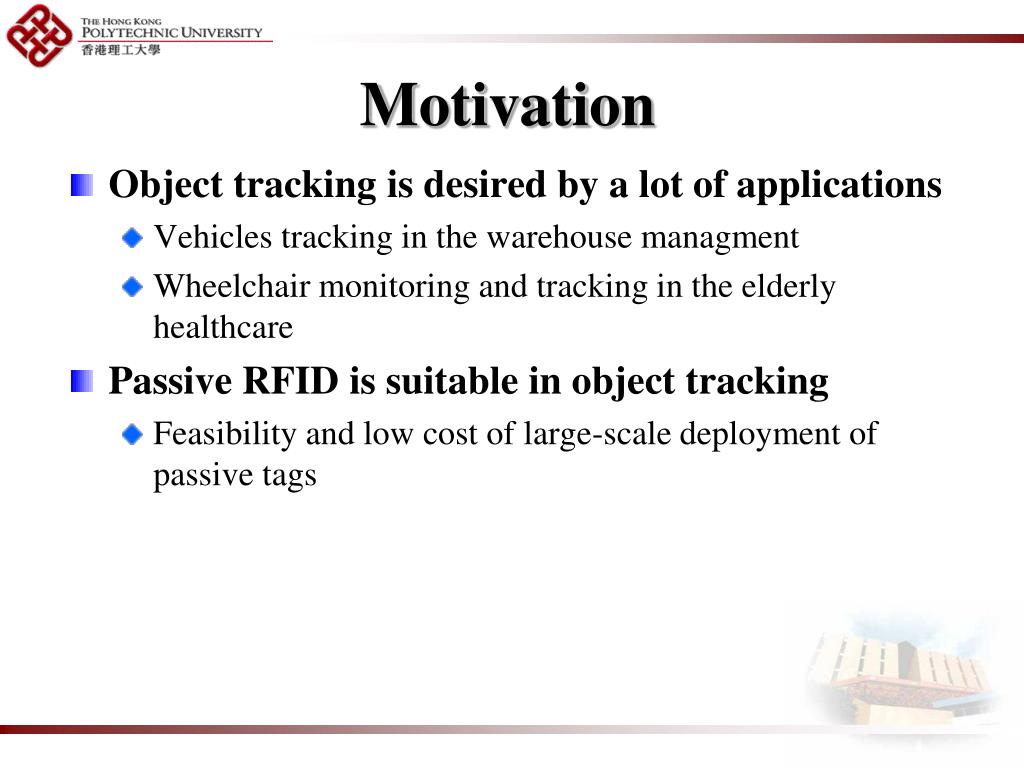 THE HONG KONG POLYTECHNIC UNIVERSITY
香港理工大學

Motivation

Object tracking is desired by a lot of applications

Vehicles tracking in the warehouse managment

Wheelchair monitoring and tracking in the elderly healthcare

Passive RFID is suitable in object tracking

Feasibility and low cost of large-scale deployment of passive tags